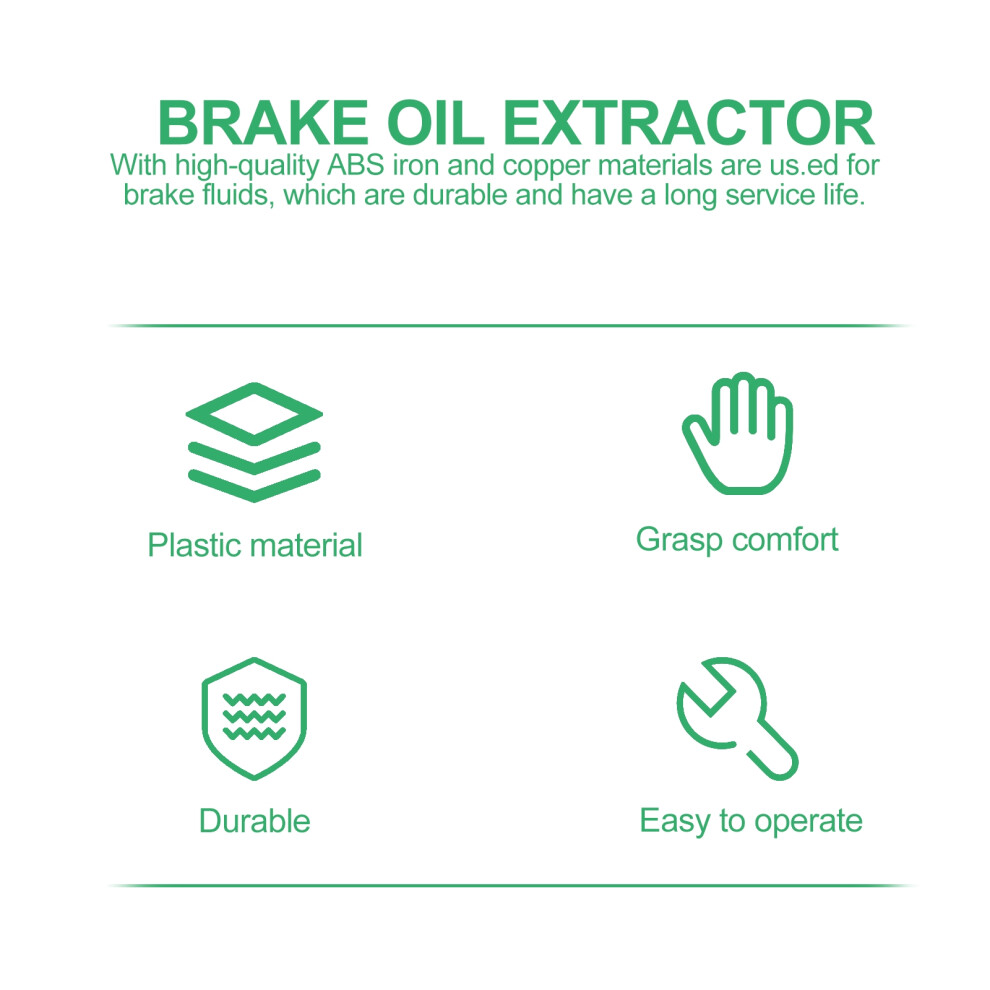 BRAKE OIL EXTRACTOR

With high-quality ABS iron and copper materials are us.ed for brake fluids, which are durable and have a long service life.

Plastic material

Grasp comfort

Durable

Easy to operate